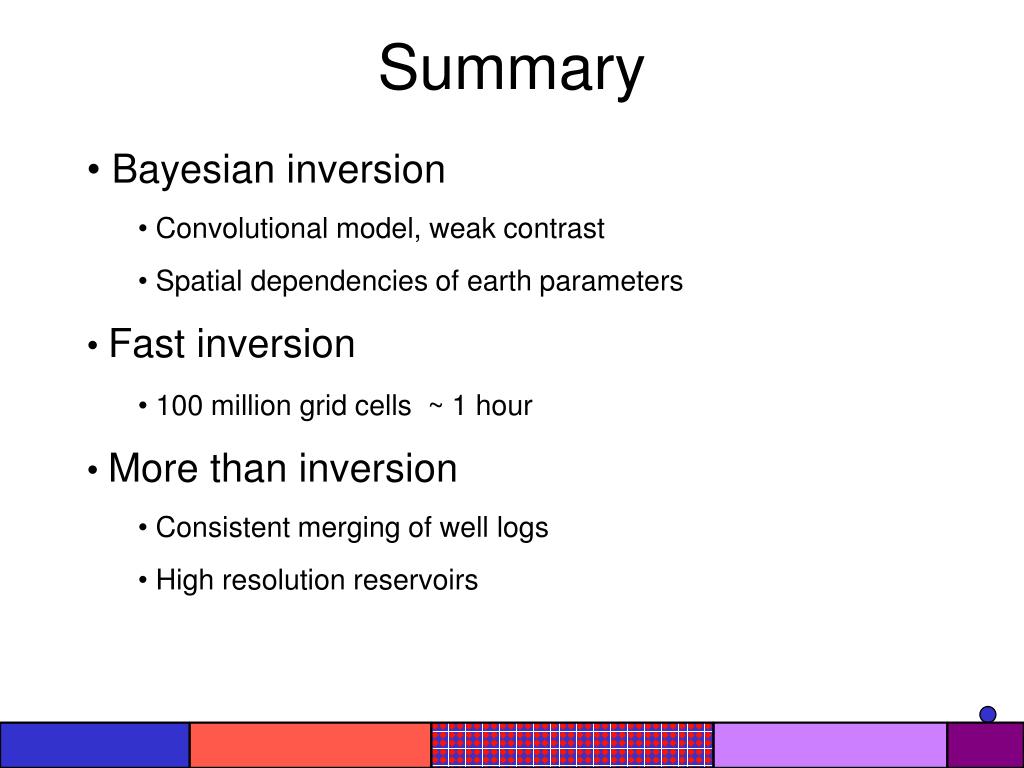 Summary

• Bayesian inversion

• Convolutional model, weak contrast

• Spatial dependencies of earth parameters

• Fast inversion

• 100 million grid cells ~ 1 hour

• More than inversion

• Consistent merging of well logs

• High resolution reservoirs